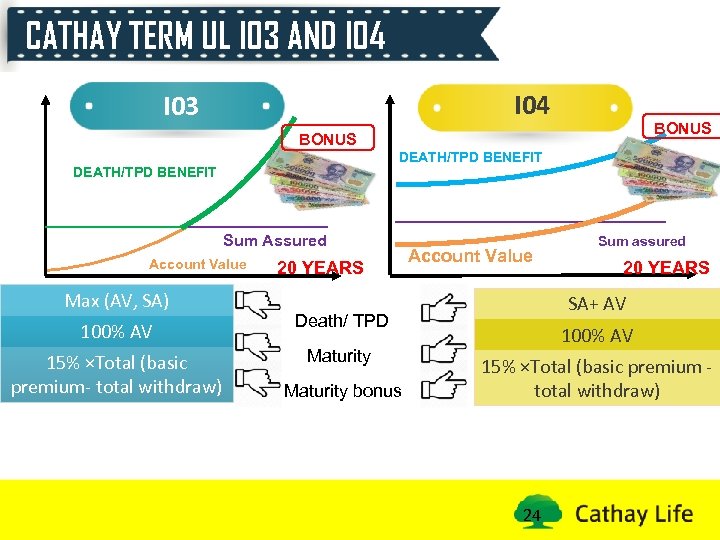 CATHAY TERM UL I03 AND I04

I03

BONUS

DEATH/TPD BENEFIT

Sum Assured

Account Value

20 YEARS

I04

BONUS

DEATH/TPD BENEFIT

Sum assured

Account Value

20 YEARS

Max (AV, SA)

100% AV

15% ×Total (basic premium- total withdraw)

Death/ TPD

Maturity

Maturity bonus

SA+ AV

100% AV

15% ×Total (basic premium - total withdraw)

24

Cathay Life